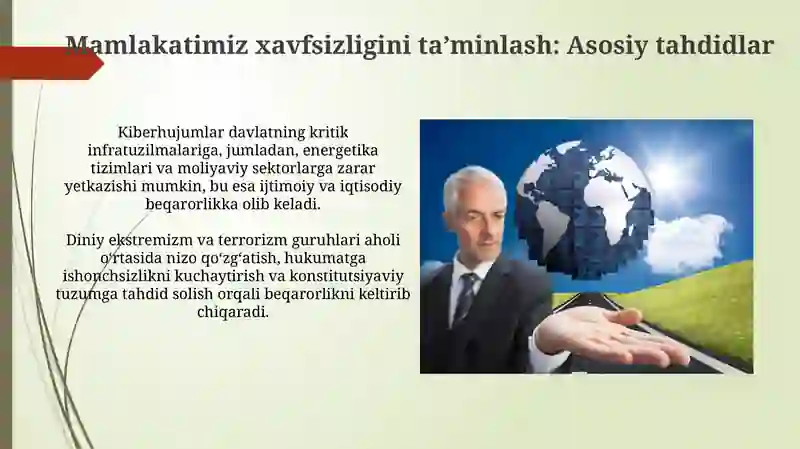 Mamlakatimiz xavfsizligini ta’minlash: Asosiy tahdidlar

Kiberhujumlar davlatning kritik infratuzilmalariga, jumladan, energetika tizimlari va moliyaviy sektorlarga zarar yetkazishi mumkin, bu esa ijtimoiy va iqtisodiy beqarorlikka olib keladi.

Diniy ekstremizm va terrorizm guruhlari aholi o‘rtasida nizo qo‘zg‘atish, hukumatga ishonchsizlikni kuchaytirish va konstitutsiyaviy tuzumga tahdid solish orqali beqarorlikni keltirib chiqaradi.